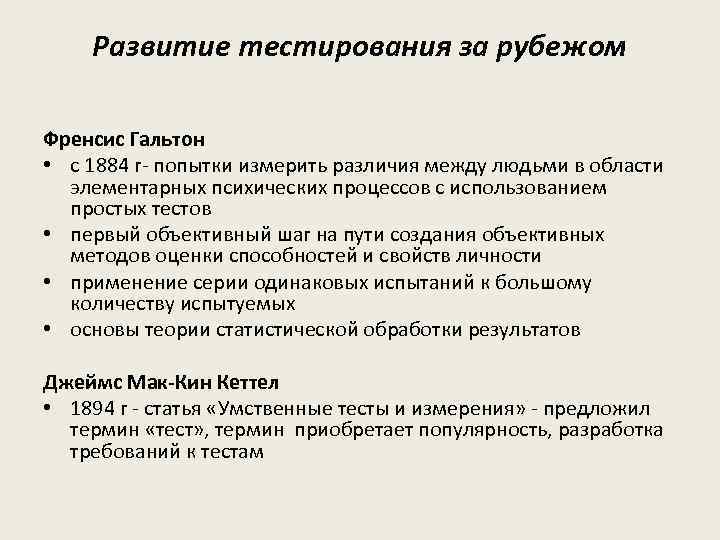 Развитие тестирования за рубежом

Френсис Гальтон

• с 1884 г- попытки измерить различия между людьми в области элементарных психических процессов с использованием простых тестов
• первый объективный шаг на пути создания объективных методов оценки способностей и свойств личности
• применение серии одинаковых испытаний к большому количеству испытуемых
• основы теории статистической обработки результатов

Джеймс Мак-Кин Кеттел

• 1894 г - статья «Умственные тесты и измерения» - предложил термин «тест», термин приобретает популярность, разработка требований к тестам